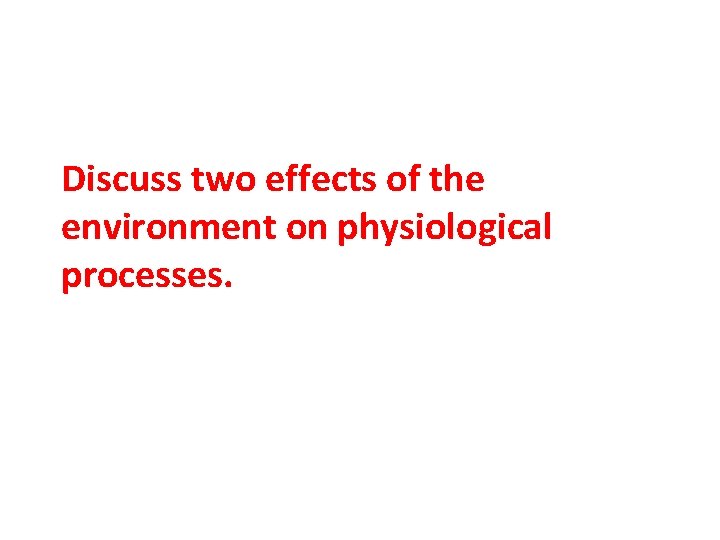 Discuss two effects of the environment on physiological processes.